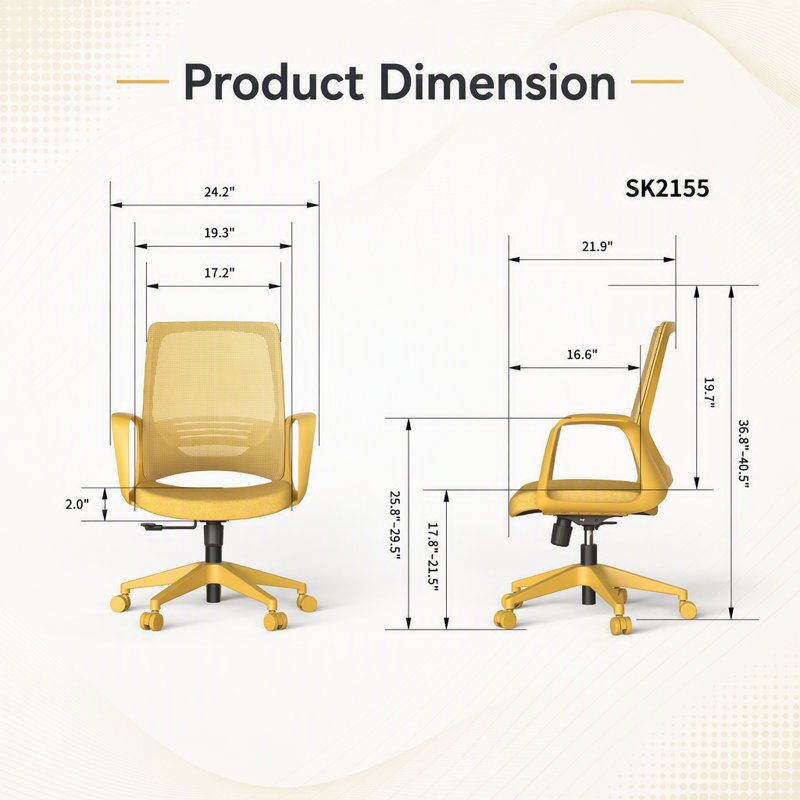 Product Dimension

SK2155

24.2"

19.3"

17.2"

2.0"

21.9"

16.6"

19.7"

36.8"-40.5"

25.8"-29.5"

17.8"-21.5"